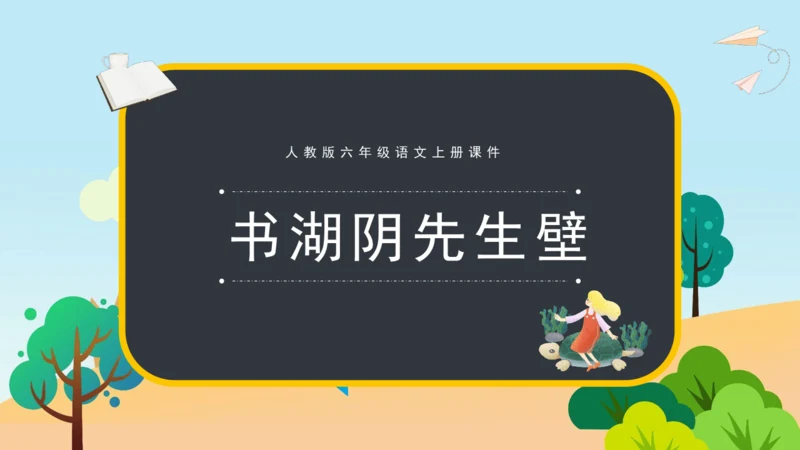 人教版六年级语文上册课件

书湖阴先生壁